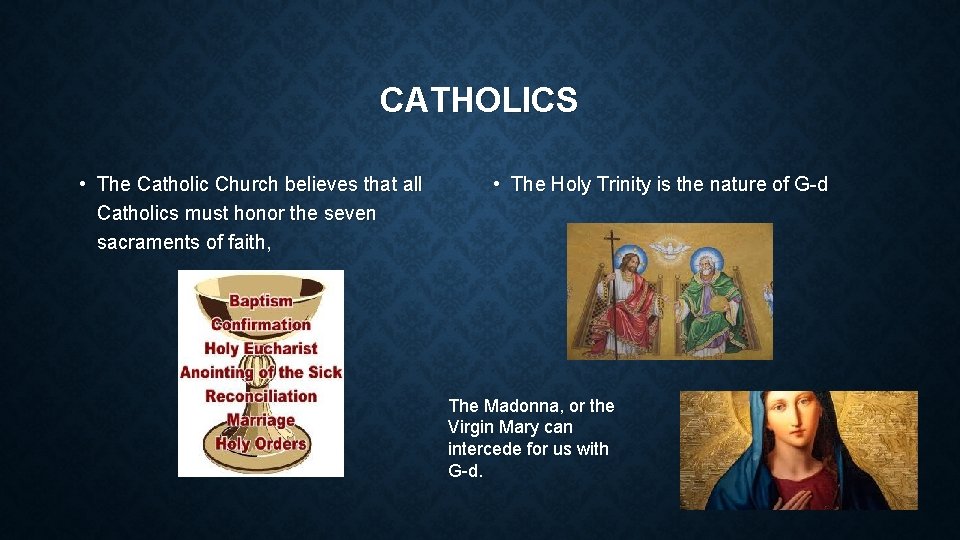 CATHOLICS

• The Catholic Church believes that all Catholics must honor the seven sacraments of faith,

Baptism
Confirmation
Holy Eucharist
Anointing of the Sick
Reconciliation
Marriage
Holy Orders

• The Holy Trinity is the nature of G-d

The Madonna, or the Virgin Mary can intercede for us with G-d.